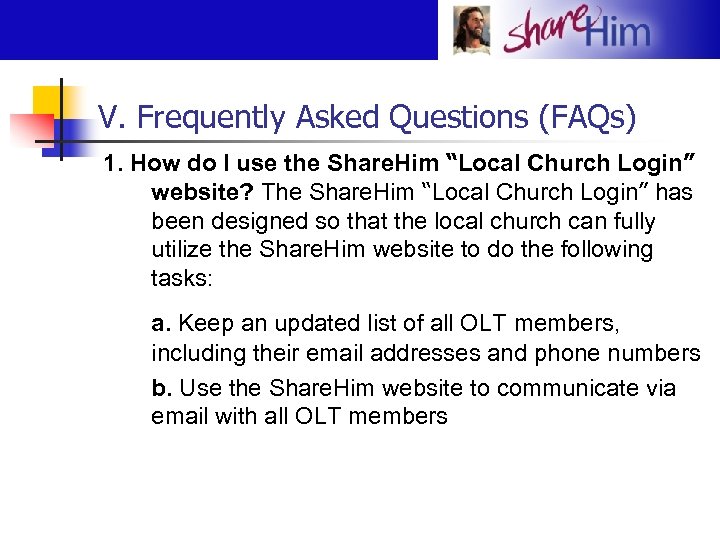 shareHim

V. Frequently Asked Questions (FAQs)

1. How do I use the ShareHim "Local Church Login" website? The ShareHim "Local Church Login" has been designed so that the local church can fully utilize the ShareHim website to do the following tasks:

a. Keep an updated list of all OLT members, including their email addresses and phone numbers

b. Use the ShareHim website to communicate via email with all OLT members